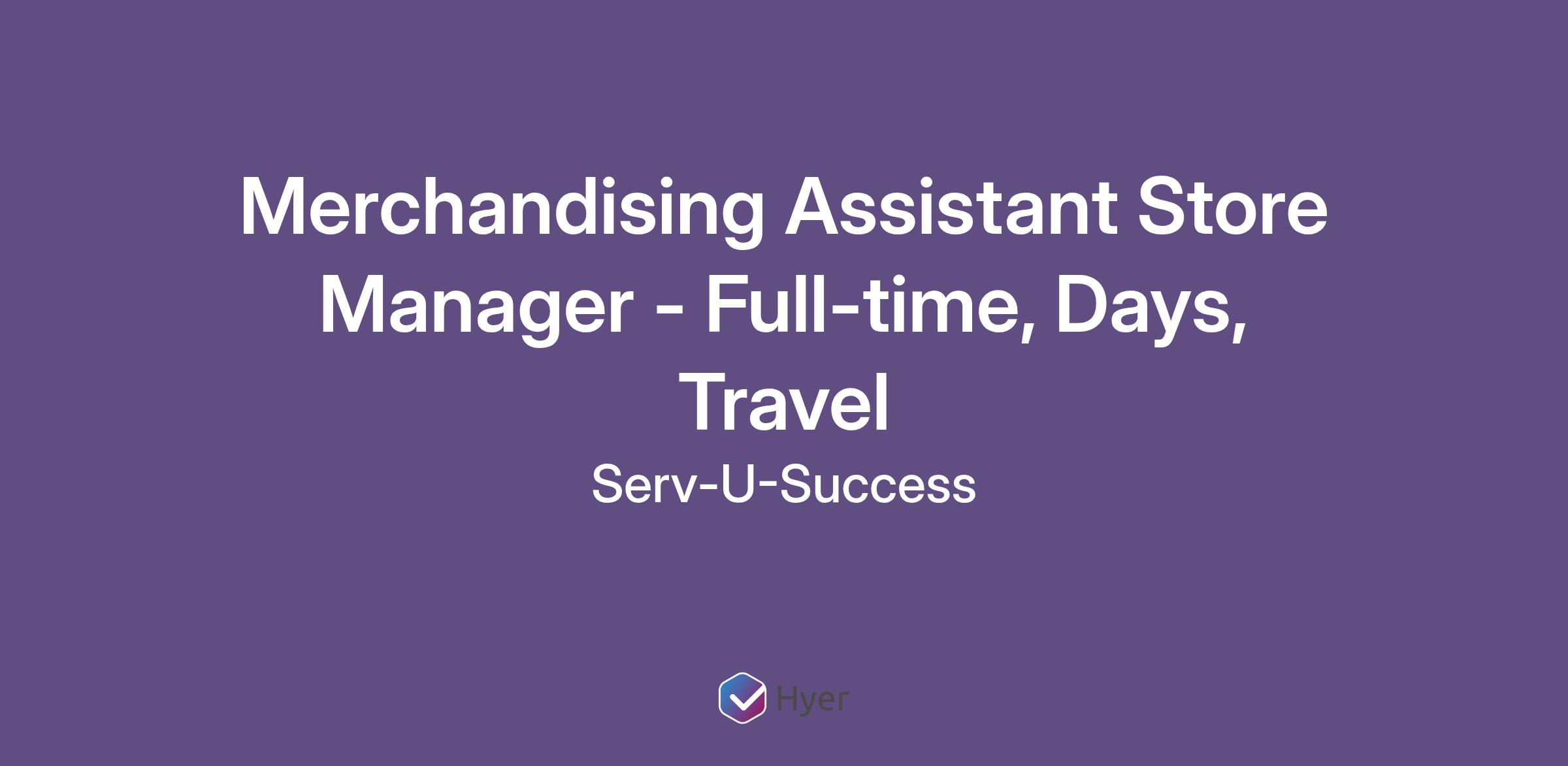 Merchandising Assistant Store Manager - Full-time, Days, Travel

Serv-U-Success

Hyer